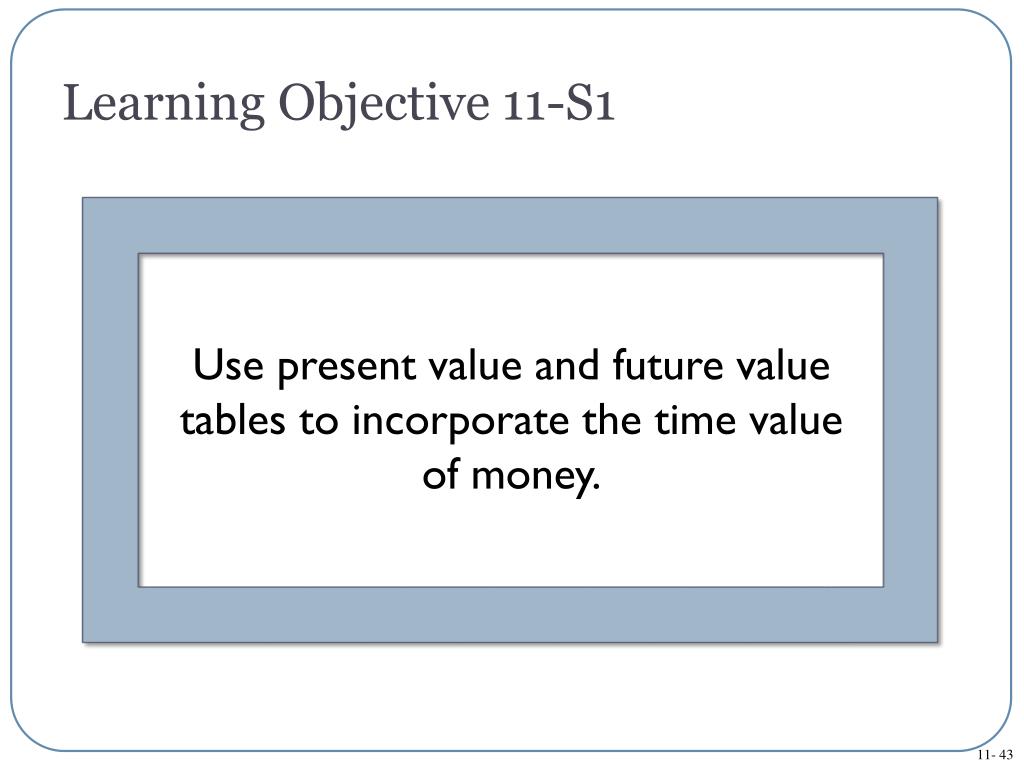 Learning Objective 11-S1

Use present value and future value tables to incorporate the time value of money.

11- 43